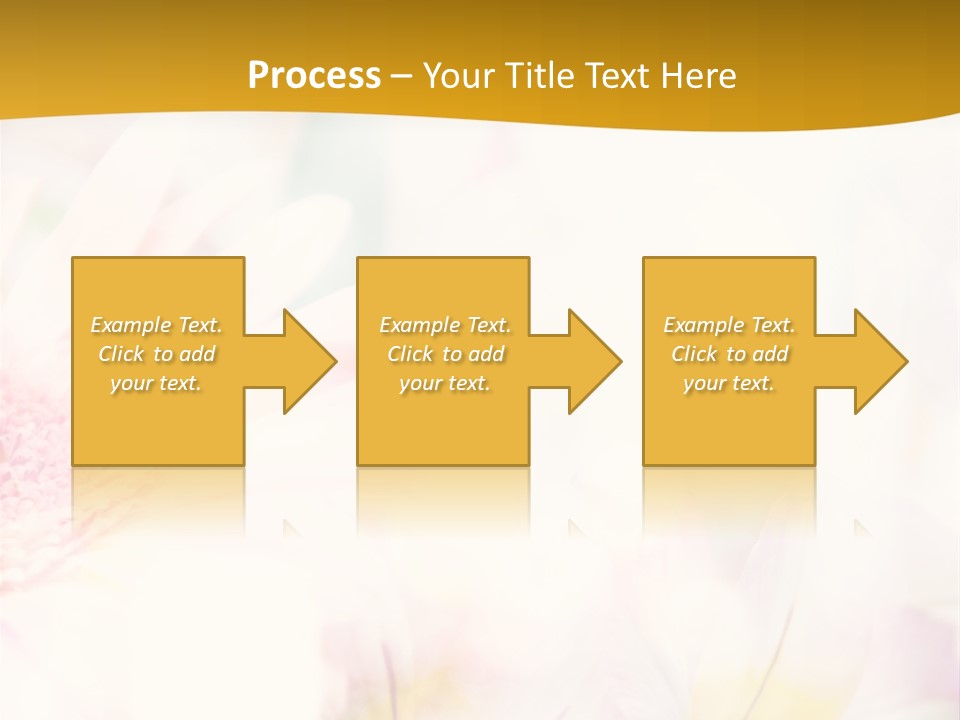 Process – Your Title Text Here

Example Text. Click to add your text.

Example Text. Click to add your text.

Example Text. Click to add your text.